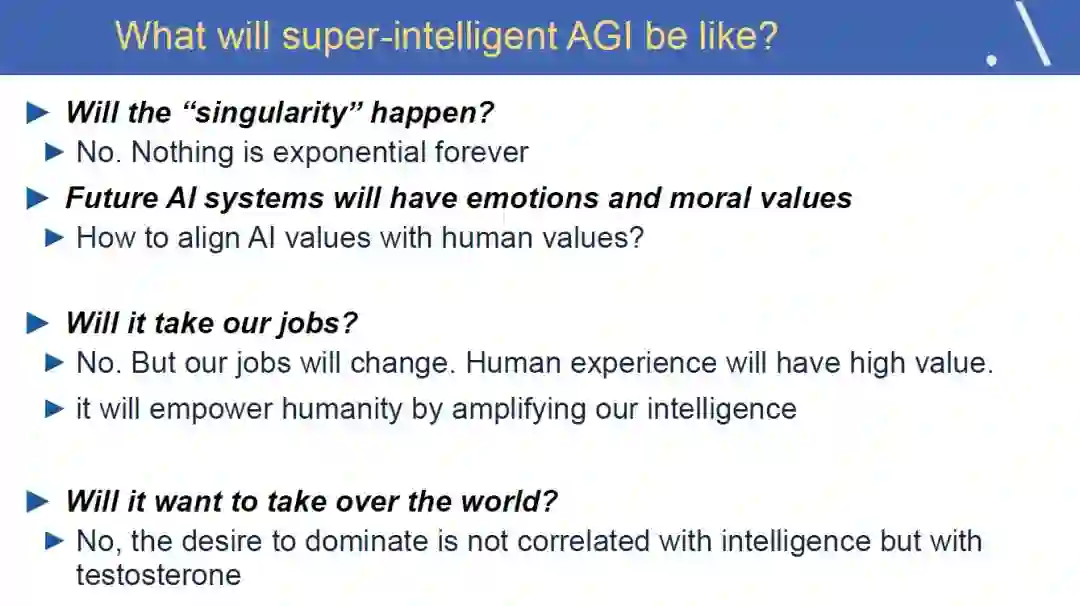 What will super-intelligent AGI be like?

► Will the “singularity” happen?
► No. Nothing is exponential forever

► Future AI systems will have emotions and moral values
► How to align AI values with human values?

► Will it take our jobs?
► No. But our jobs will change. Human experience will have high value.
► it will empower humanity by amplifying our intelligence

► Will it want to take over the world?
► No, the desire to dominate is not correlated with intelligence but with testosterone